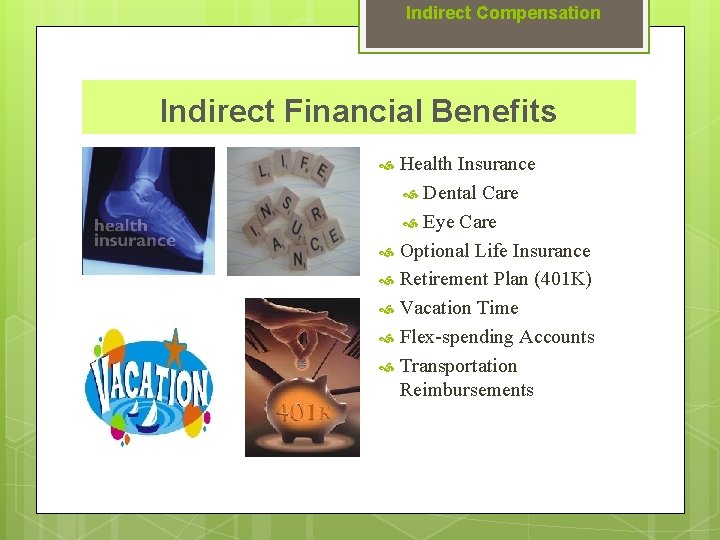 Indirect Compensation

Indirect Financial Benefits

health insurance

LIFE INSURANCE

VACATION

401K

Health Insurance
Dental Care
Eye Care
Optional Life Insurance
Retirement Plan (401K)
Vacation Time
Flex-spending Accounts
Transportation Reimbursements